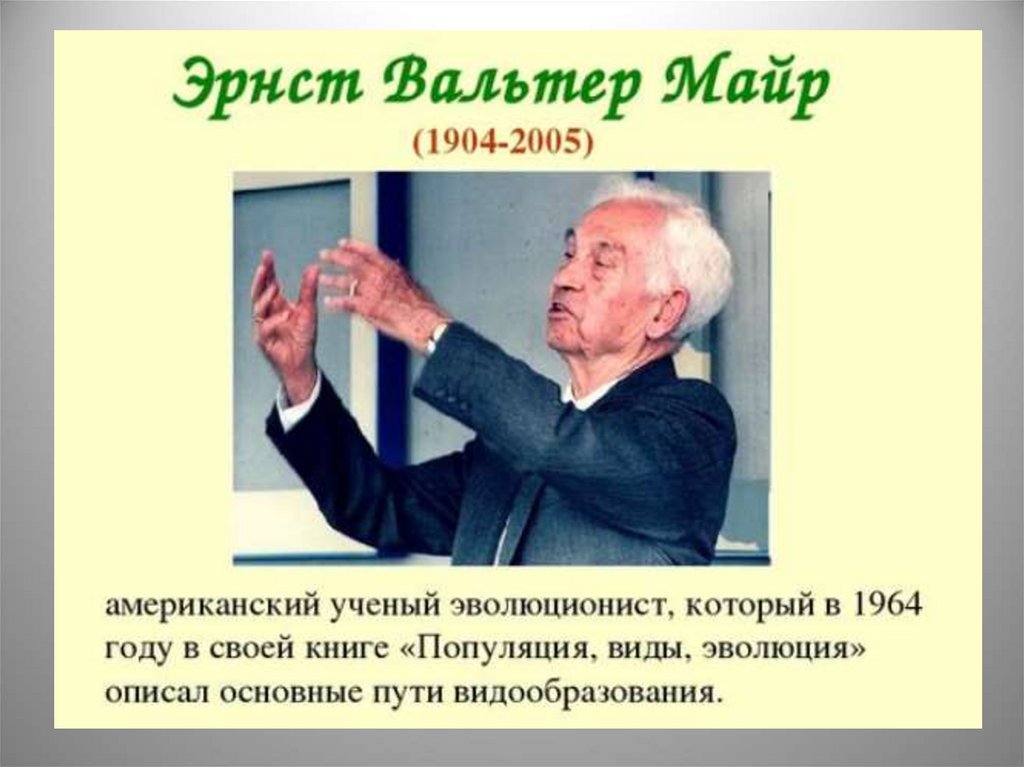 Эрнст Вальтер Майр
(1904-2005)

американский ученый эволюционист, который в 1964 году в своей книге «Популяция, виды, эволюция» описал основные пути видообразования.